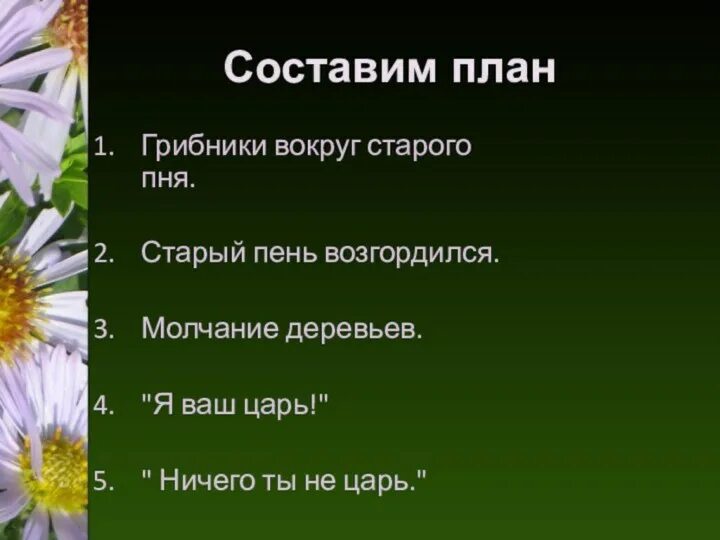 Составим план

1. Грибники вокруг старого пня.

2. Старый пень возгордился.

3. Молчание деревьев.

4. "Я ваш царь!"

5. " Ничего ты не царь."